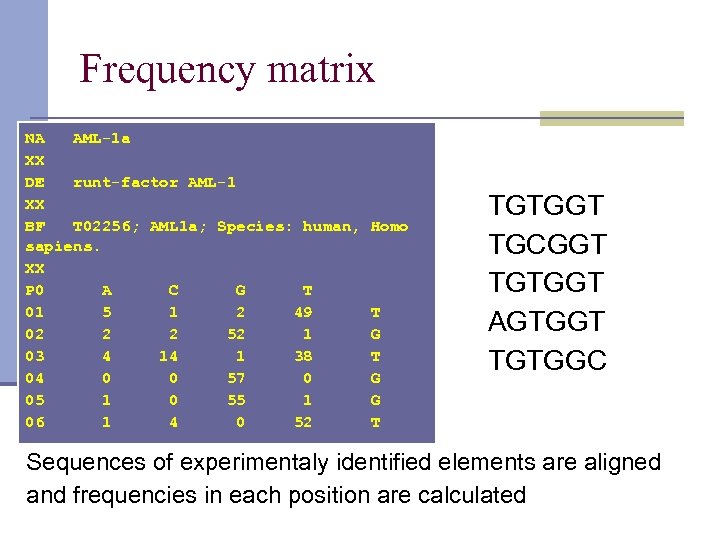 Frequency matrix

NA AML-1a
XX
DE runt-factor AML-1
XX
BF T02256; AML1a; Species: human, Homo sapiens.
XX

| P0 | A | C | G | T | |
|---|---|---|---|---|---|
| 01 | 5 | 1 | 2 | 49 | T |
| 02 | 2 | 2 | 52 | 1 | G |
| 03 | 4 | 14 | 1 | 38 | T |
| 04 | 0 | 0 | 57 | 0 | G |
| 05 | 1 | 0 | 55 | 1 | G |
| 06 | 1 | 4 | 0 | 52 | T |

TGTGGT
TGCGGT
TGTGGT
AGTGGT
TGTGGC

Sequences of experimentaly identified elements are aligned and frequencies in each position are calculated